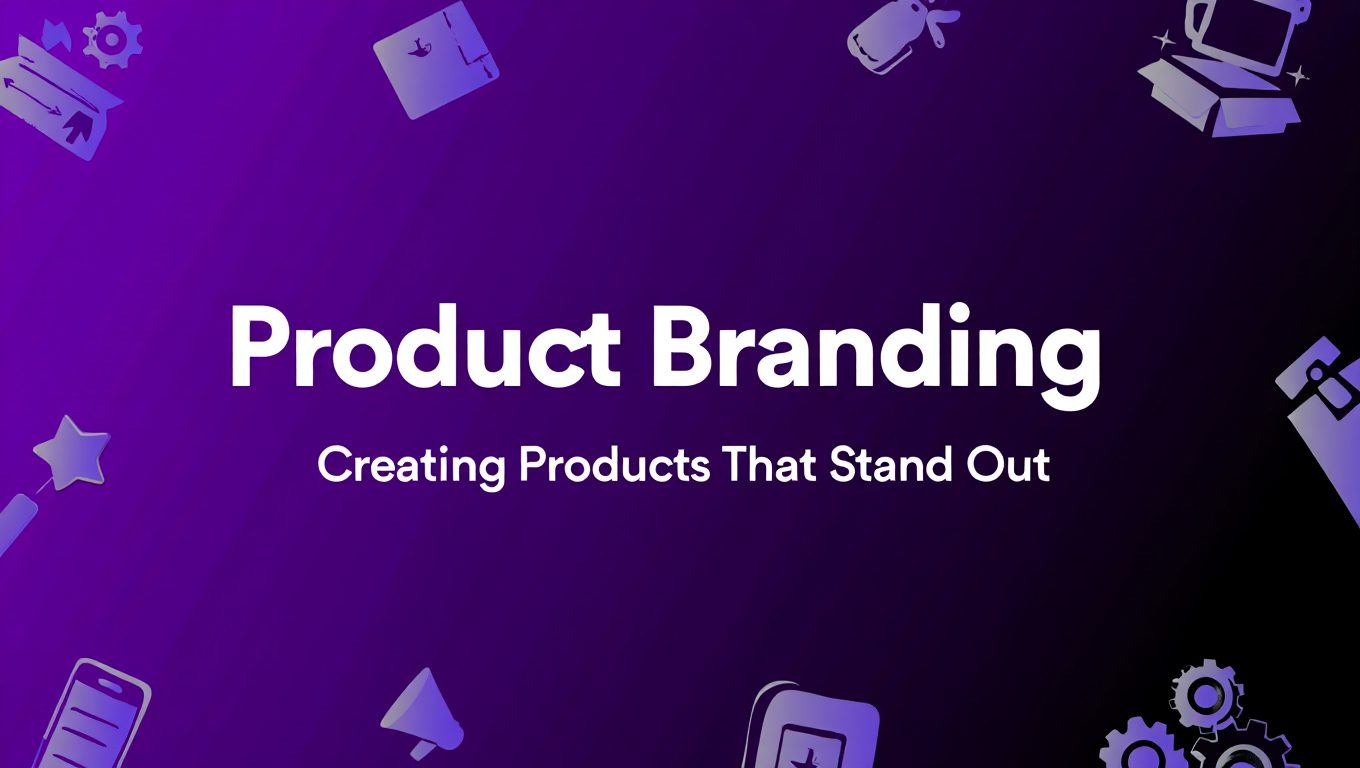 Product Branding

Creating Products That Stand Out